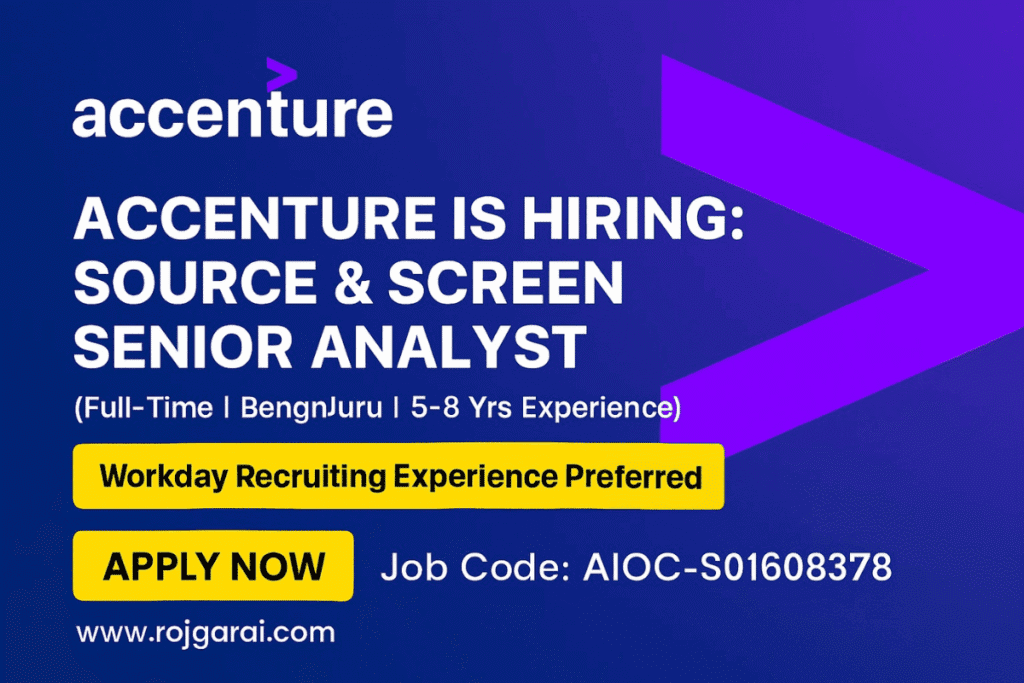 accenture

ACCENTURE IS HIRING: SOURCE & SCREEN SENIOR ANALYST

(Full-Time | BengnJuru | 5-8 Yrs Experience)

Workday Recruiting Experience Preferred

APPLY NOW

Job Code: AIOC-S01608378

www.rojgarai.com